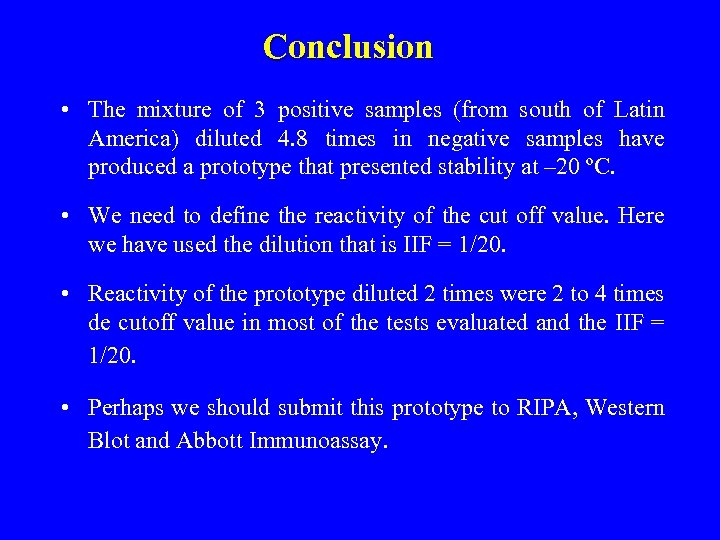 Conclusion

• The mixture of 3 positive samples (from south of Latin America) diluted 4.8 times in negative samples have produced a prototype that presented stability at –20 ºC.

• We need to define the reactivity of the cut off value. Here we have used the dilution that is IIF = 1/20.

• Reactivity of the prototype diluted 2 times were 2 to 4 times de cutoff value in most of the tests evaluated and the IIF = 1/20.

• Perhaps we should submit this prototype to RIPA, Western Blot and Abbott Immunoassay.